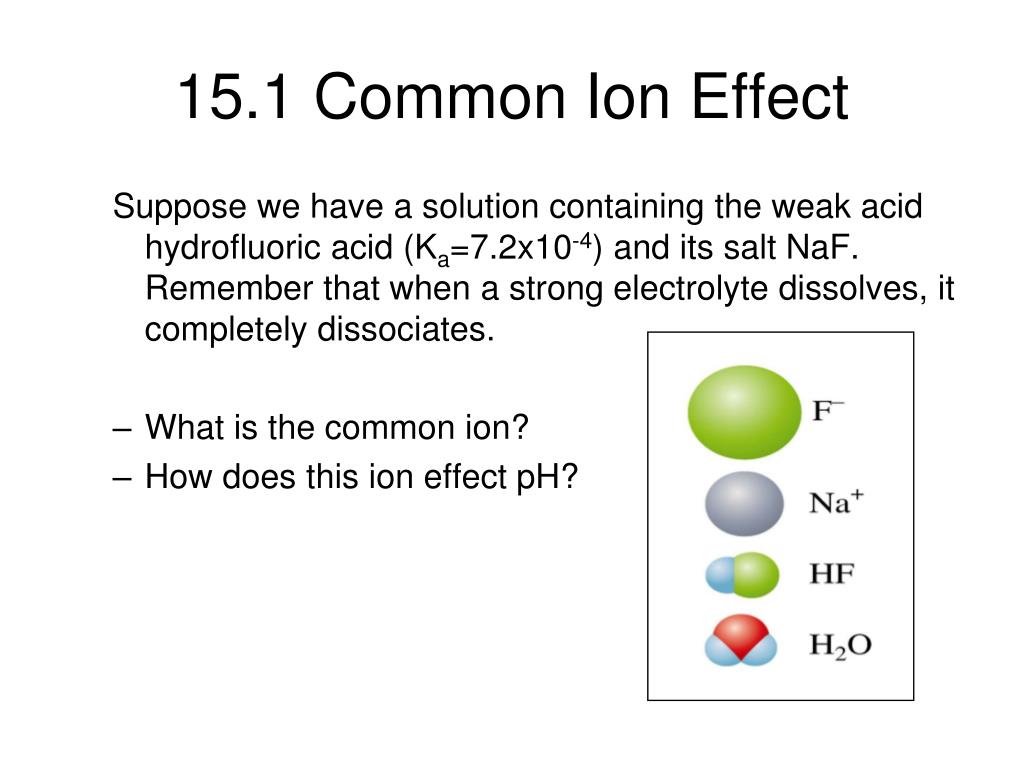 15.1 Common Ion Effect

Suppose we have a solution containing the weak acid hydrofluoric acid ($K_a$=7.2x$10^{-4}$) and its salt NaF. Remember that when a strong electrolyte dissolves, it completely dissociates.

– What is the common ion?
– How does this ion effect pH?

$F^-$
$Na^+$
HF
$H_2O$